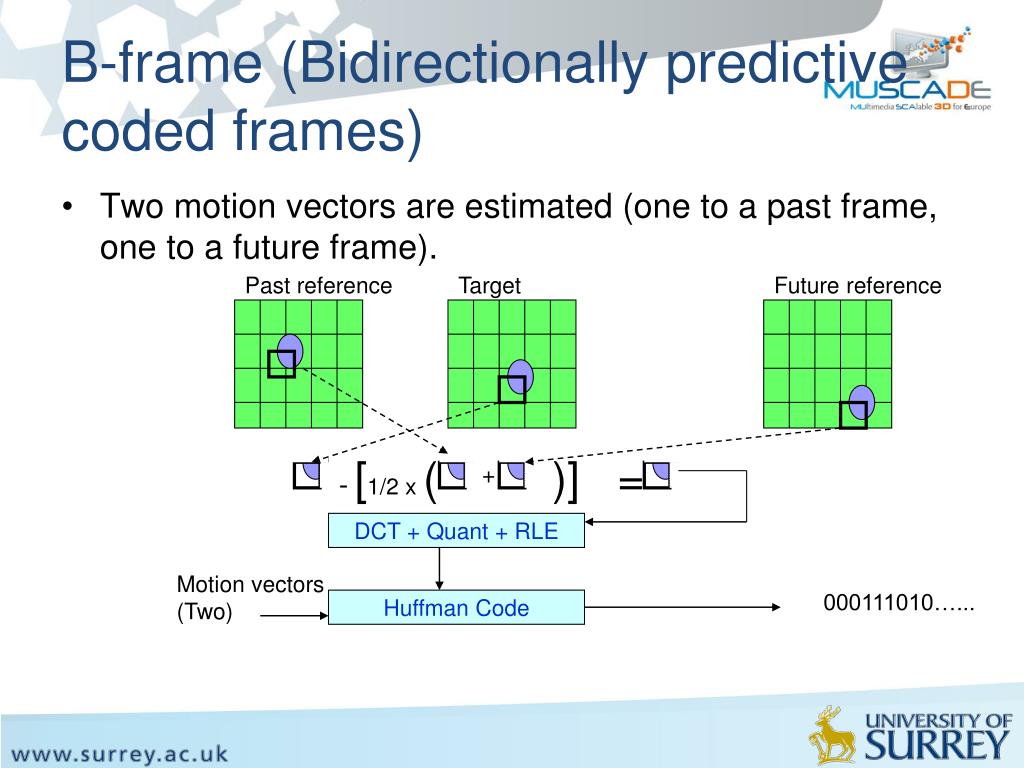 B-frame (Bidirectionally predictive coded frames)

MUSCADE
MUltimedia SCAlable 3D for Europe

• Two motion vectors are estimated (one to a past frame, one to a future frame).

Past reference

Target

Future reference

- [1/2 x ( + )] =

DCT + Quant + RLE

Motion vectors (Two)

Huffman Code

000111010…...

www.surrey.ac.uk

UNIVERSITY OF SURREY